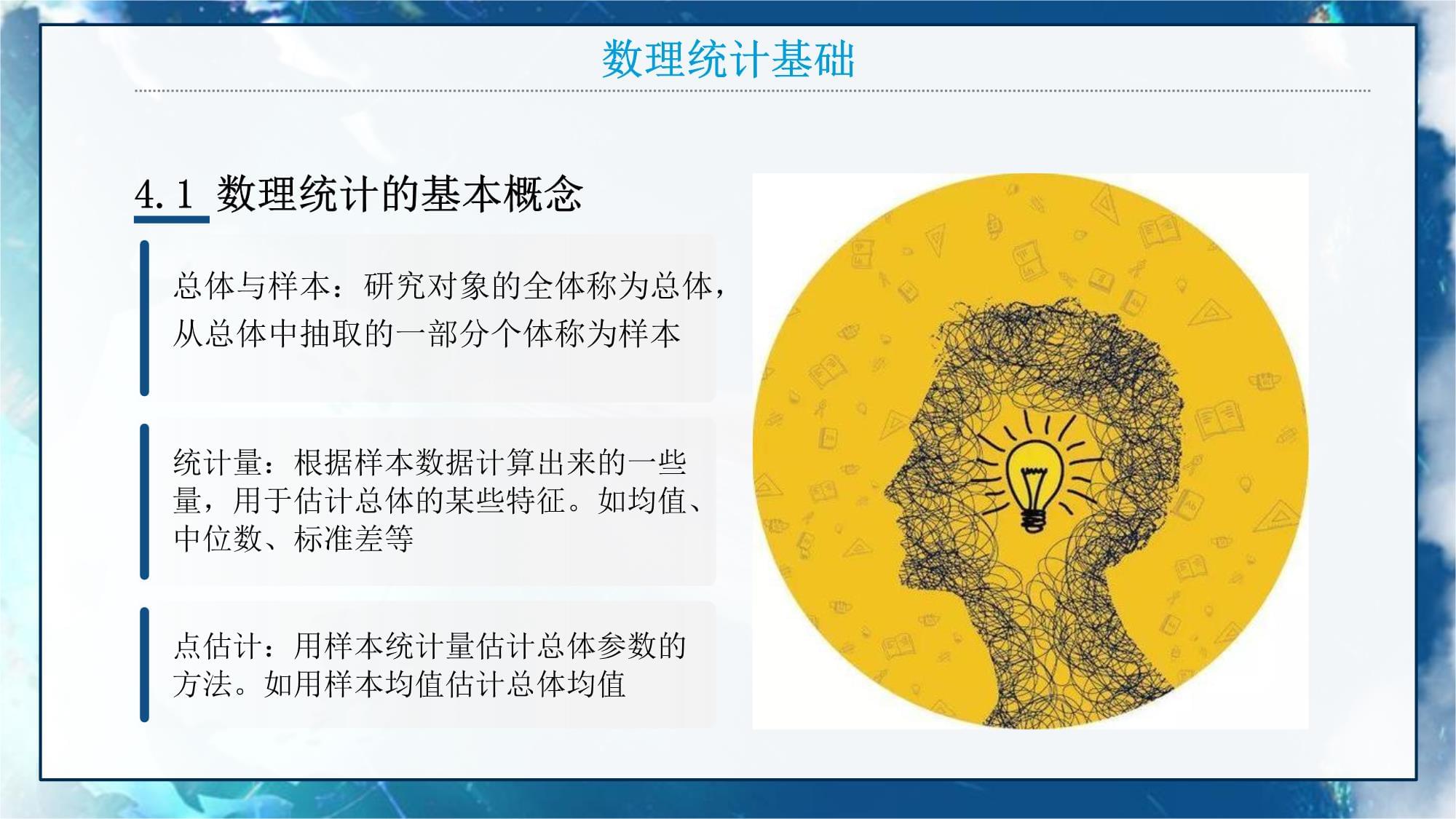 数理统计基础

4.1 数理统计的基本概念

总体与样本：研究对象的全体称为总体，从总体中抽取的一部分个体称为样本

统计量：根据样本数据计算出来的一些量，用于估计总体的某些特征。如均值、中位数、标准差等

点估计：用样本统计量估计总体参数的方法。如用样本均值估计总体均值